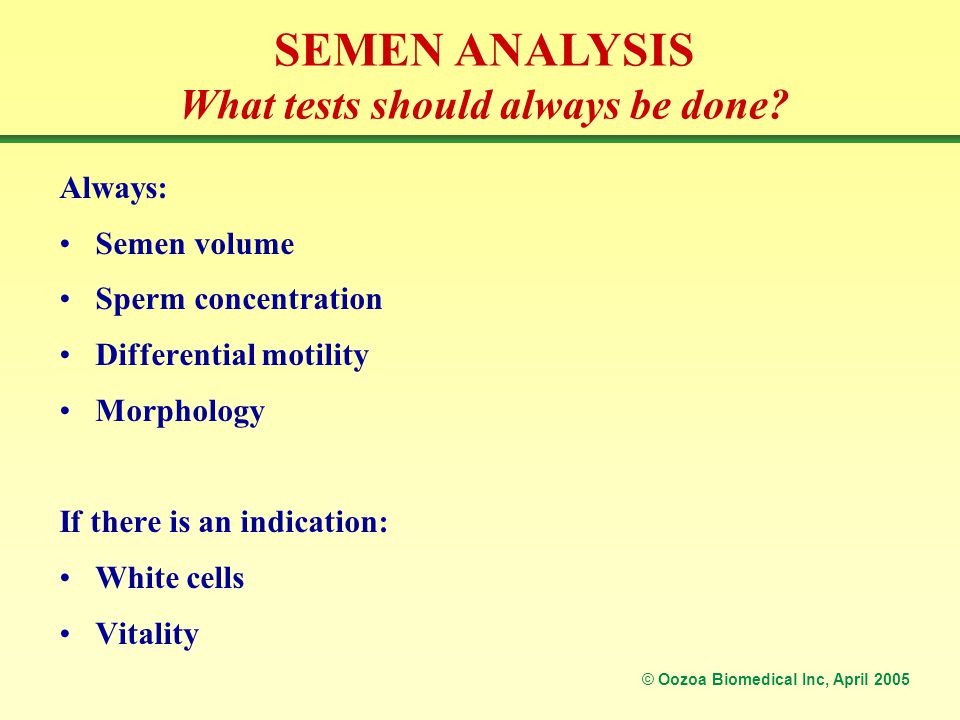 SEMEN ANALYSIS
What tests should always be done?

Always:
• Semen volume
• Sperm concentration
• Differential motility
• Morphology

If there is an indication:
• White cells
• Vitality

© Oozoa Biomedical Inc, April 2005